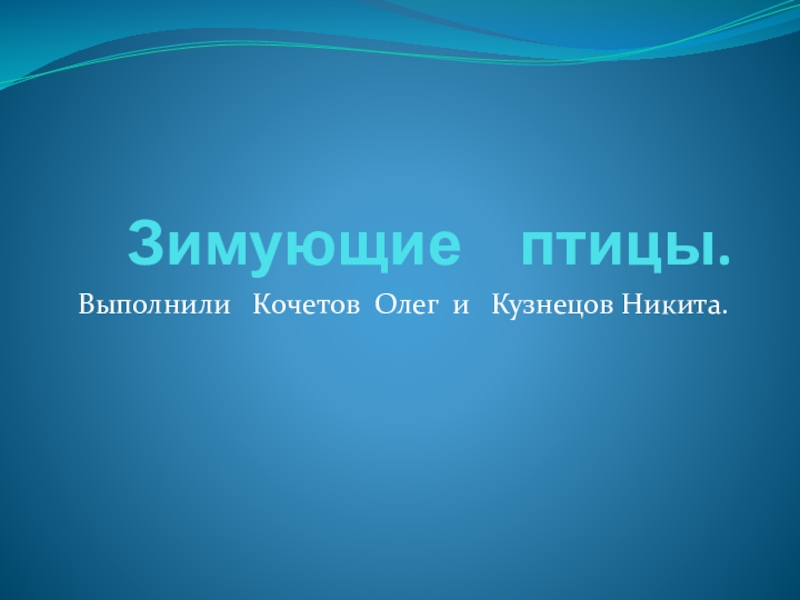 Зимующие птицы.

Выполнили Кочетов Олег и Кузнецов Никита.